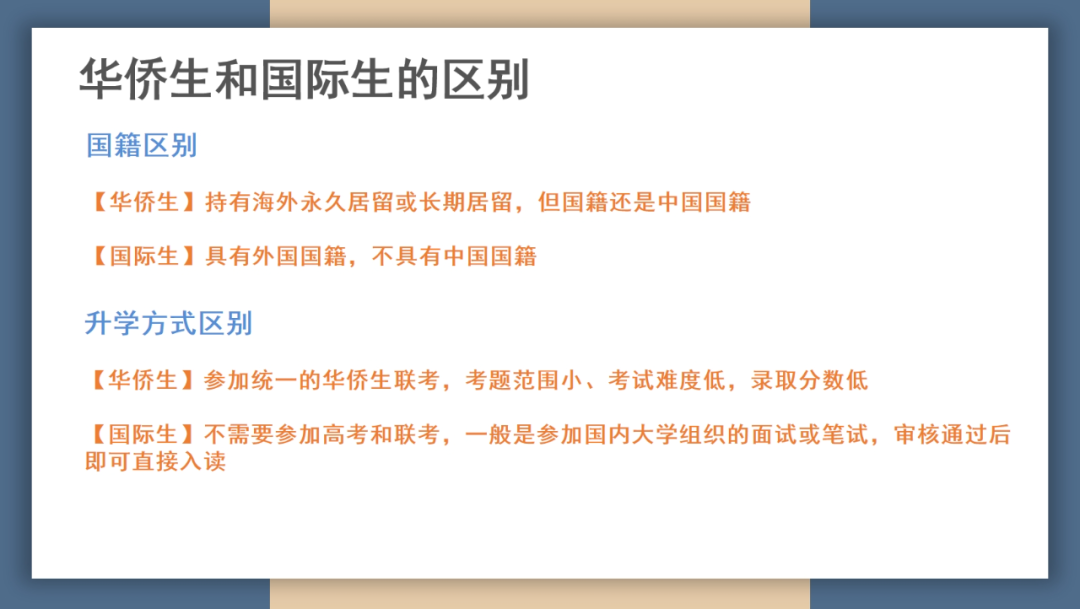 华侨生和国际生的区别

国籍区别

【华侨生】持有海外永久居留或长期居留，但国籍还是中国国籍

【国际生】具有外国国籍，不具有中国国籍

升学方式区别

【华侨生】参加统一的华侨生联考，考题范围小、考试难度低，录取分数低

【国际生】不需要参加高考和联考，一般是参加国内大学组织的面试或笔试，审核通过后即可直接入读